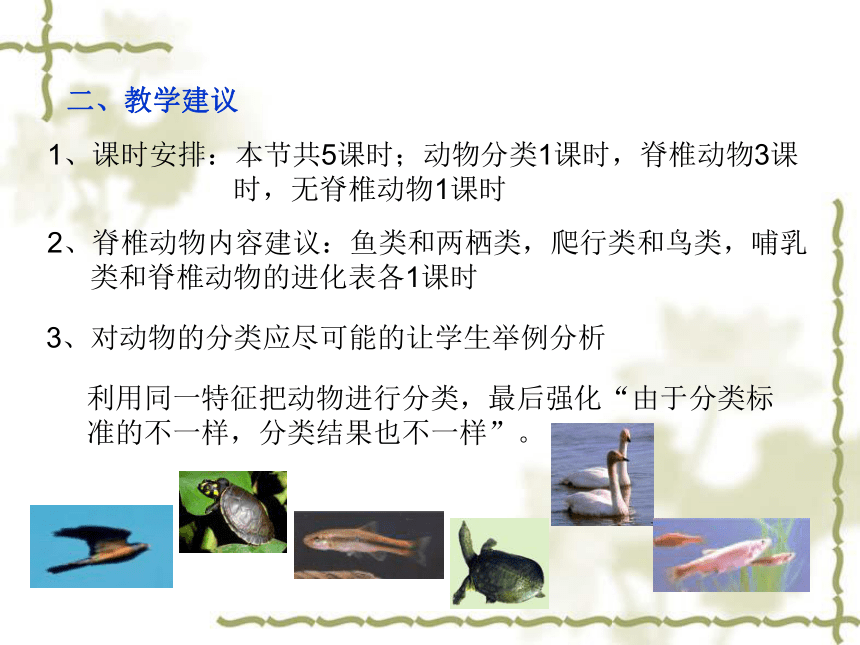 二、教学建议

1、课时安排：本节共5课时；动物分类1课时，脊椎动物3课时，无脊椎动物1课时

2、脊椎动物内容建议：鱼类和两栖类，爬行类和鸟类，哺乳类和脊椎动物的进化表各1课时

3、对动物的分类应尽可能的让学生举例分析

利用同一特征把动物进行分类，最后强化“由于分类标准的不一样，分类结果也不一样”。